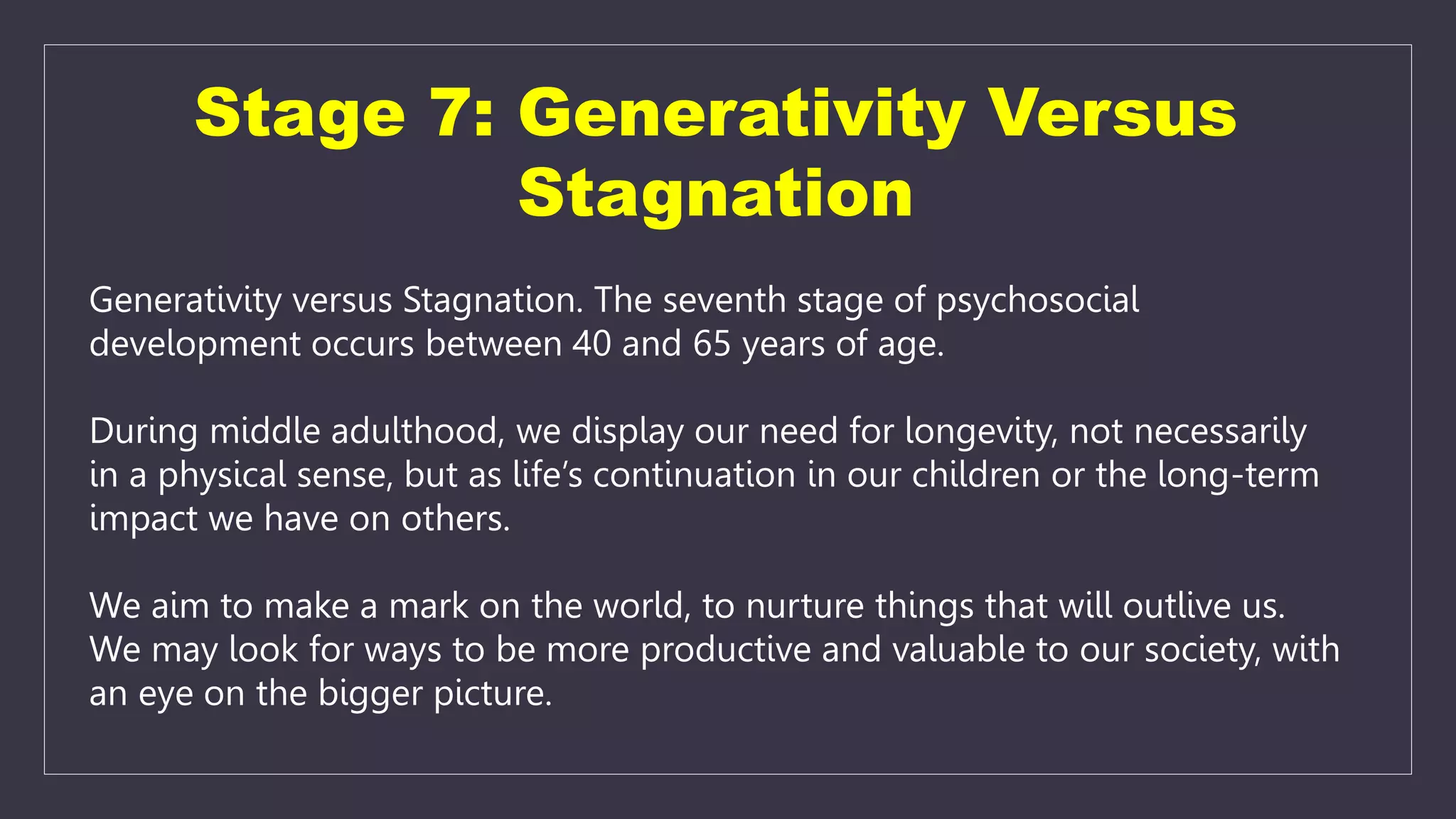 Stage 7: Generativity Versus Stagnation

Generativity versus Stagnation. The seventh stage of psychosocial development occurs between 40 and 65 years of age.

During middle adulthood, we display our need for longevity, not necessarily in a physical sense, but as life’s continuation in our children or the long-term impact we have on others.

We aim to make a mark on the world, to nurture things that will outlive us. We may look for ways to be more productive and valuable to our society, with an eye on the bigger picture.